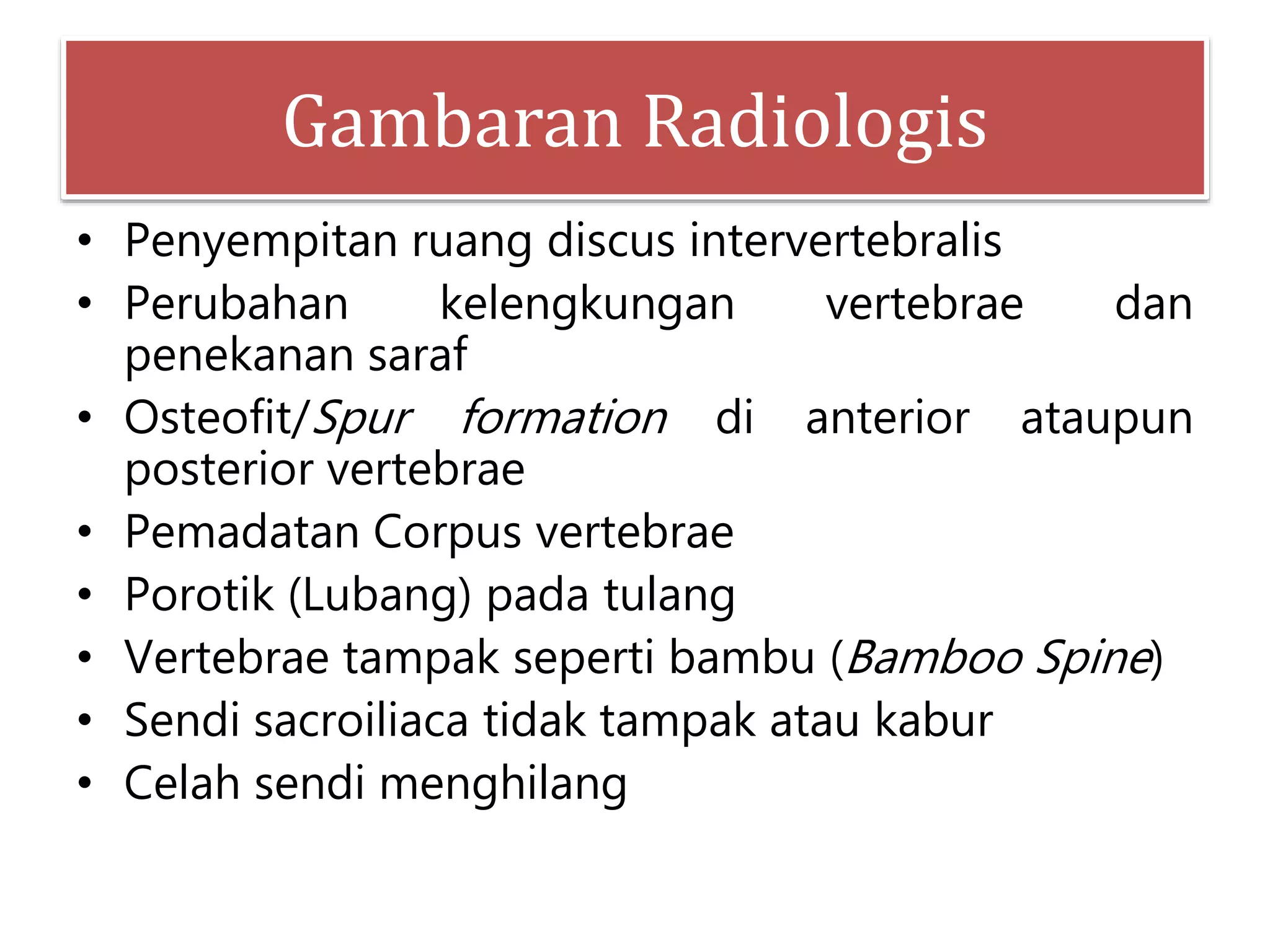 Gambaran Radiologis

• Penyempitan ruang discus intervertebralis
• Perubahan kelengkungan vertebrae dan penekanan saraf
• Osteofit/Spur formation di anterior ataupun posterior vertebrae
• Pemadatan Corpus vertebrae
• Porotik (Lubang) pada tulang
• Vertebrae tampak seperti bambu (Bamboo Spine)
• Sendi sacroiliaca tidak tampak atau kabur
• Celah sendi menghilang